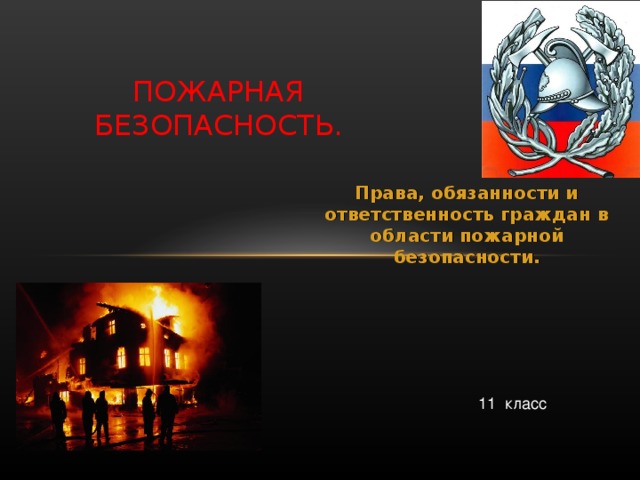 ПОЖАРНАЯ БЕЗОПАСНОСТЬ.

Права, обязанности и ответственность граждан в области пожарной безопасности.

11 класс